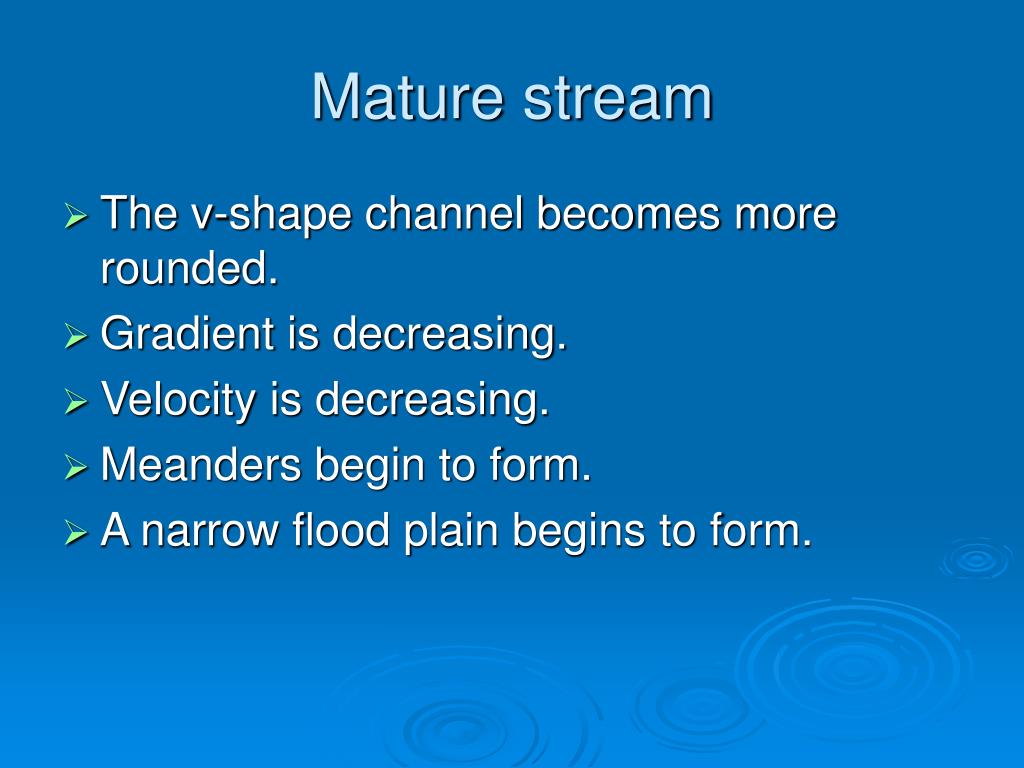 Mature stream

➢ The v-shape channel becomes more rounded.
➢ Gradient is decreasing.
➢ Velocity is decreasing.
➢ Meanders begin to form.
➢ A narrow flood plain begins to form.